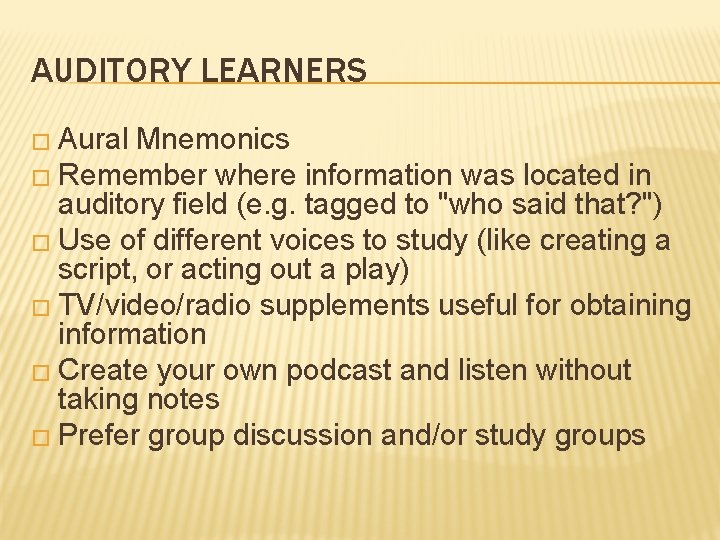 AUDITORY LEARNERS

□ Aural Mnemonics
□ Remember where information was located in auditory field (e.g. tagged to "who said that?")
□ Use of different voices to study (like creating a script, or acting out a play)
□ TV/video/radio supplements useful for obtaining information
□ Create your own podcast and listen without taking notes
□ Prefer group discussion and/or study groups